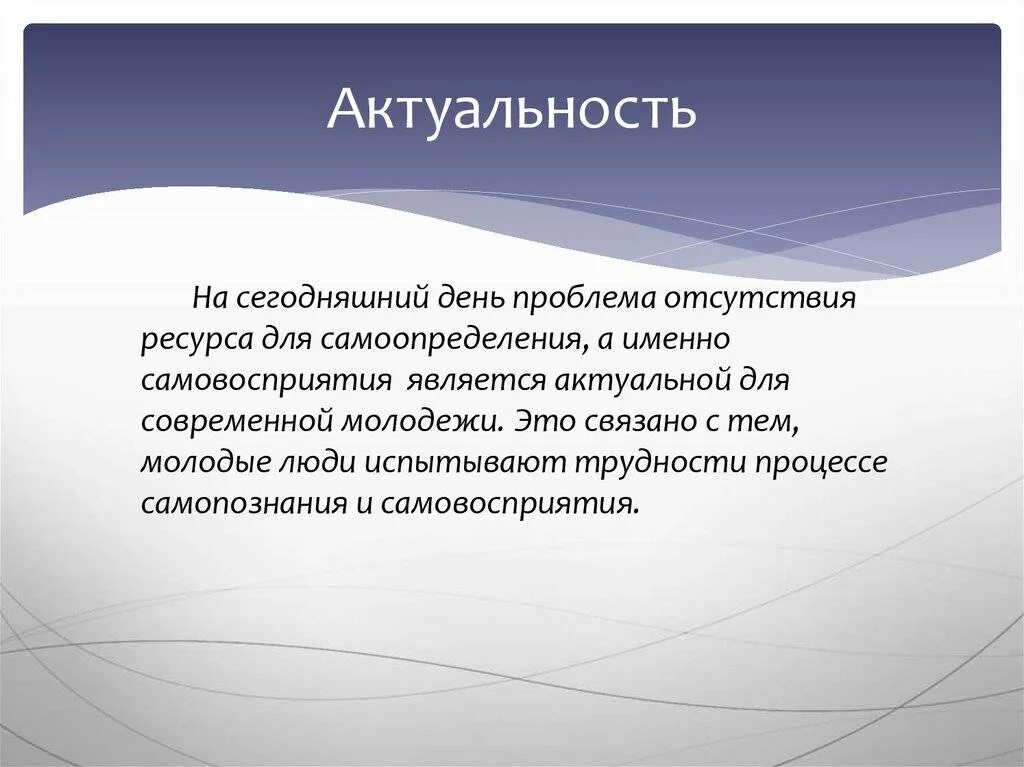 Актуальность

На сегодняшний день проблема отсутствия ресурса для самоопределения, а именно самовосприятия является актуальной для современной молодежи. Это связано с тем, молодые люди испытывают трудности процессе самопознания и самовосприятия.